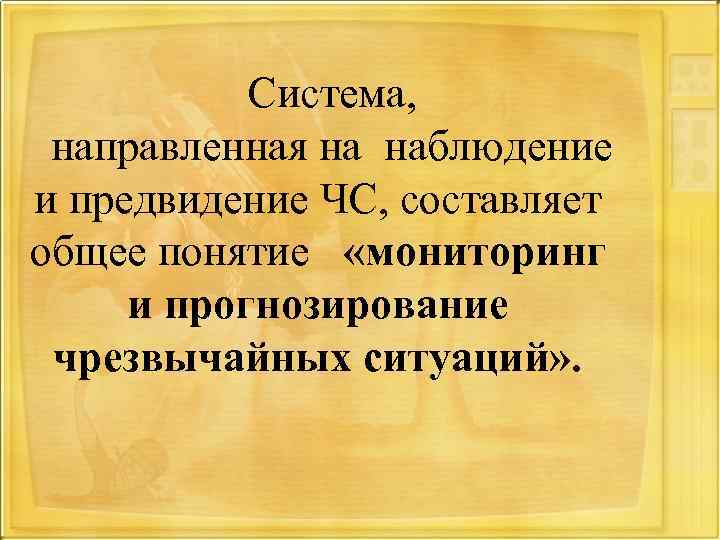 Система, направленная на наблюдение и предвидение ЧС, составляет общее понятие «мониторинг и прогнозирование чрезвычайных ситуаций».